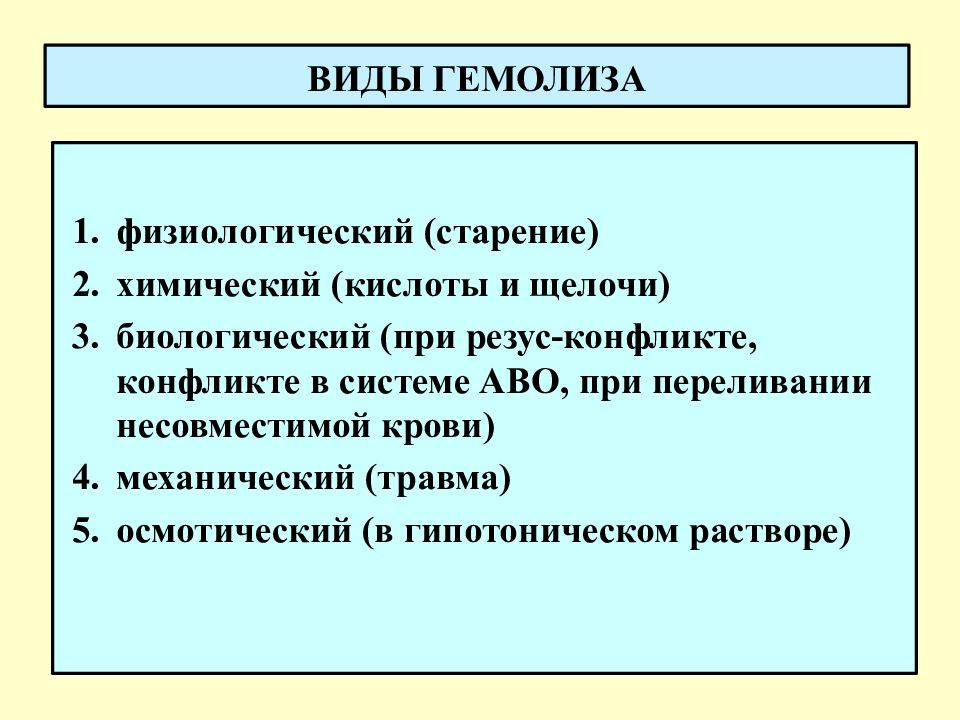 ВИДЫ ГЕМОЛИЗА

1. физиологический (старение)
2. химический (кислоты и щелочи)
3. биологический (при резус-конфликте, конфликте в системе АВО, при переливании несовместимой крови)
4. механический (травма)
5. осмотический (в гипотоническом растворе)